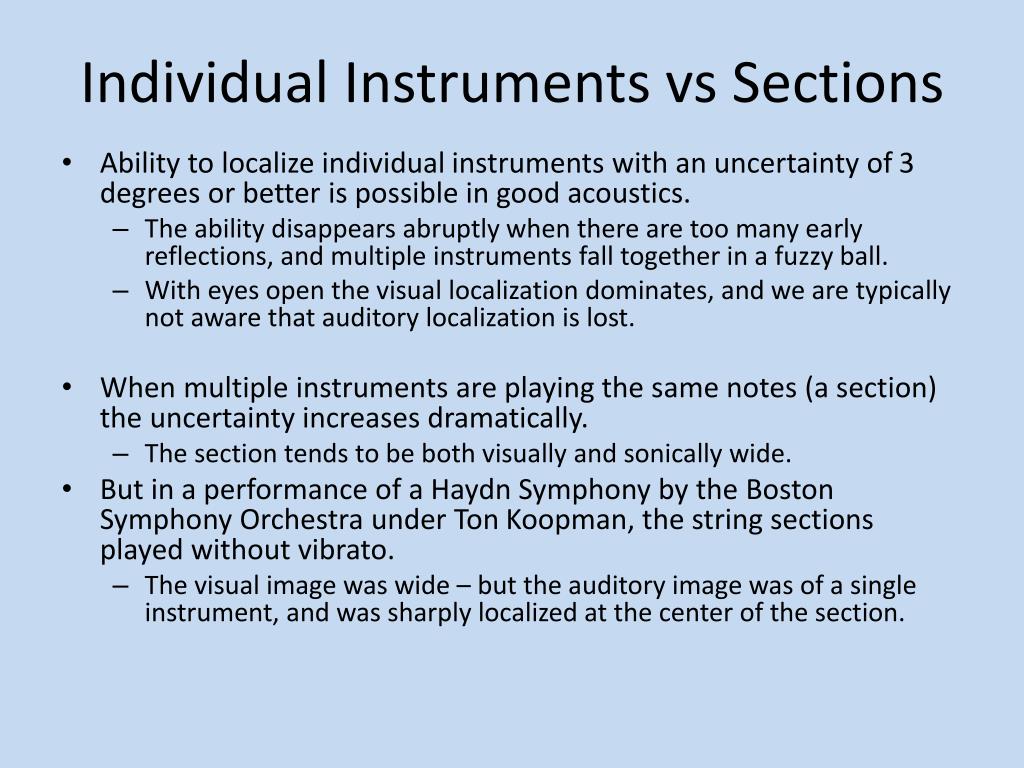 Individual Instruments vs Sections

• Ability to localize individual instruments with an uncertainty of 3 degrees or better is possible in good acoustics.
– The ability disappears abruptly when there are too many early reflections, and multiple instruments fall together in a fuzzy ball.
– With eyes open the visual localization dominates, and we are typically not aware that auditory localization is lost.

• When multiple instruments are playing the same notes (a section) the uncertainty increases dramatically.
– The section tends to be both visually and sonically wide.
• But in a performance of a Haydn Symphony by the Boston Symphony Orchestra under Ton Koopman, the string sections played without vibrato.
– The visual image was wide – but the auditory image was of a single instrument, and was sharply localized at the center of the section.